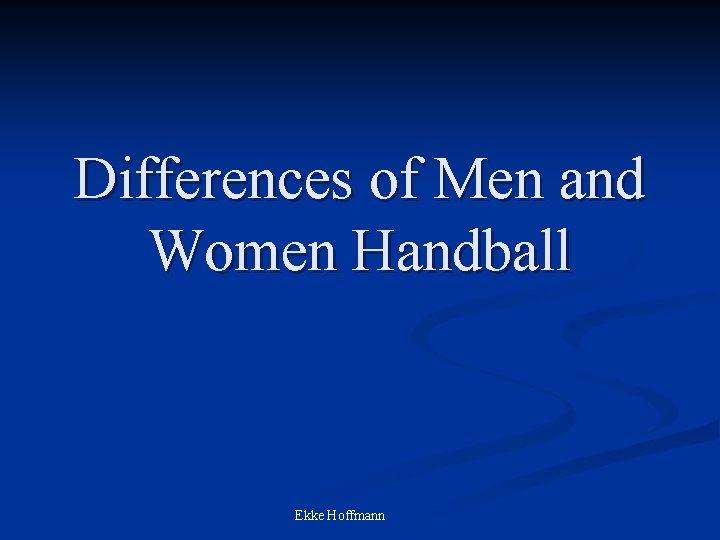 Differences of Men and Women Handball

Ekke Hoffmann